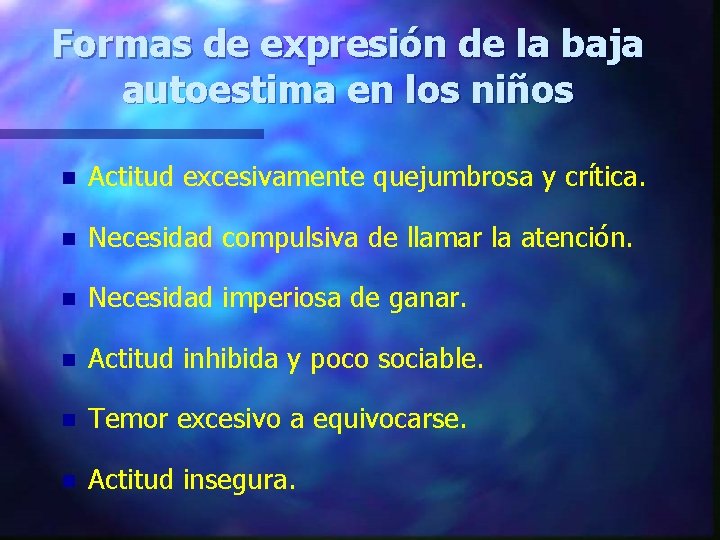 Formas de expresión de la baja autoestima en los niños

- Actitud excesivamente quejumbrosa y crítica.
- Necesidad compulsiva de llamar la atención.
- Necesidad imperiosa de ganar.
- Actitud inhibida y poco sociable.
- Temor excesivo a equivocarse.
- Actitud insegura.